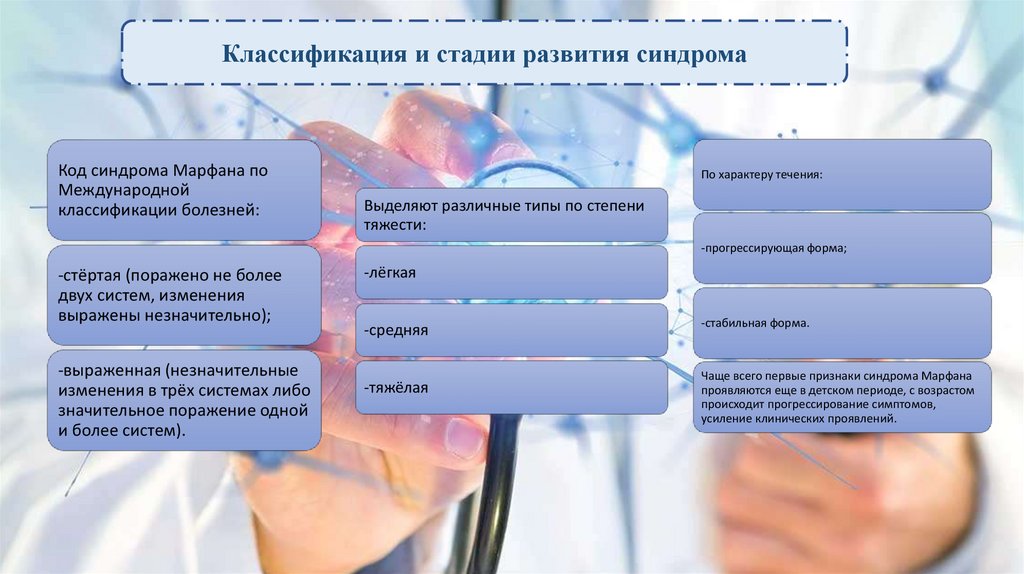 Классификация и стадии развития синдрома

Код синдрома Марфана по Международной классификации болезней:

-стёртая (поражено не более двух систем, изменения выражены незначительно);

-выраженная (незначительные изменения в трёх системах либо значительное поражение одной и более систем).

Выделяют различные типы по степени тяжести:

-лёгкая

-средняя

-тяжёлая

По характеру течения:

-прогрессирующая форма;

-стабильная форма.

Чаще всего первые признаки синдрома Марфана проявляются еще в детском периоде, с возрастом происходит прогрессирование симптомов, усиление клинических проявлений.